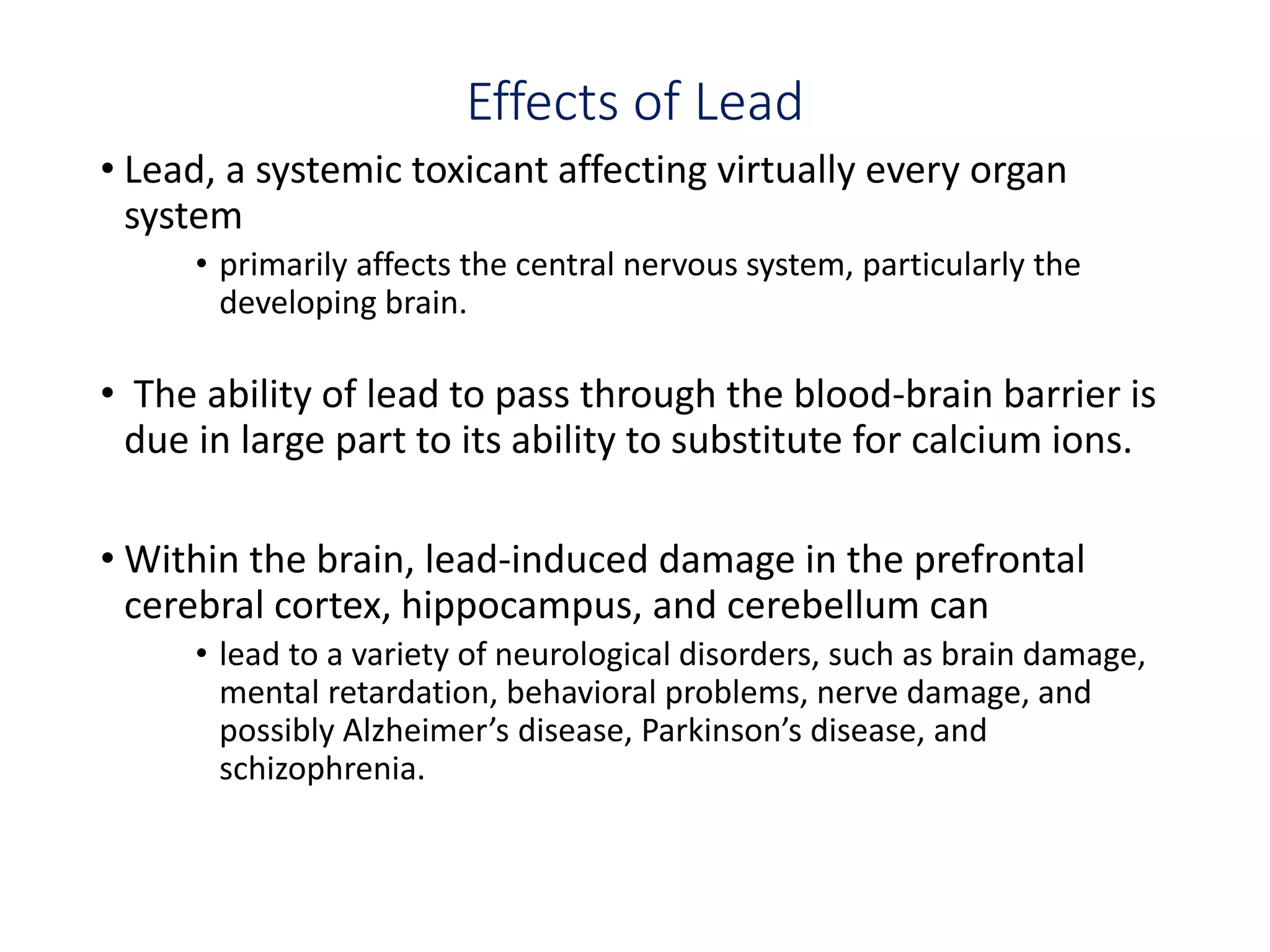 Effects of Lead

• Lead, a systemic toxicant affecting virtually every organ system

• primarily affects the central nervous system, particularly the developing brain.

• The ability of lead to pass through the blood-brain barrier is due in large part to its ability to substitute for calcium ions.

• Within the brain, lead-induced damage in the prefrontal cerebral cortex, hippocampus, and cerebellum can

• lead to a variety of neurological disorders, such as brain damage, mental retardation, behavioral problems, nerve damage, and possibly Alzheimer’s disease, Parkinson’s disease, and schizophrenia.